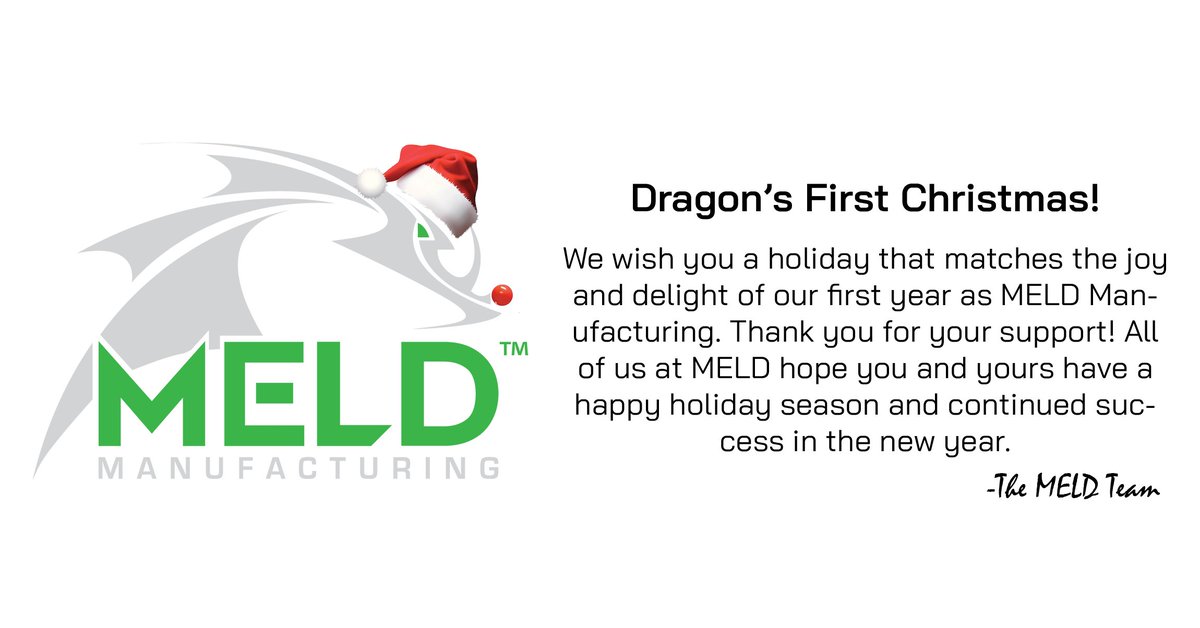 MELD™
MANUFACTURING

Dragon's First Christmas!

We wish you a holiday that matches the joy and delight of our first year as MELD Manufacturing. Thank you for your support! All of us at MELD hope you and yours have a happy holiday season and continued success in the new year.

-The MELD Team